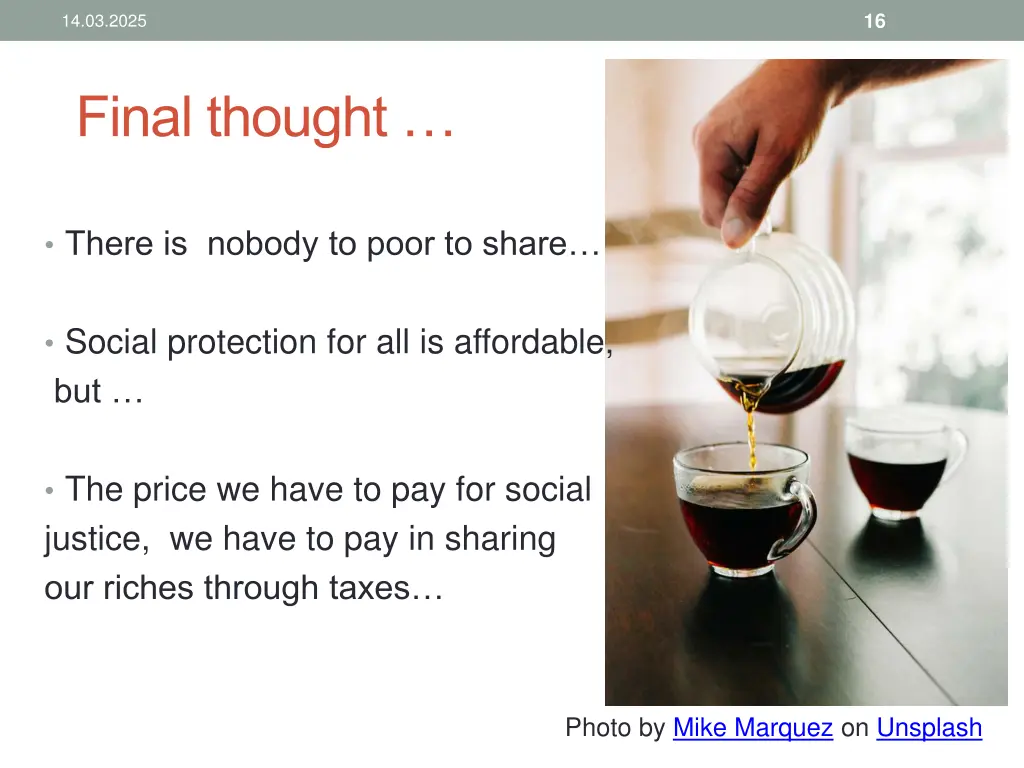 14.03.2025

16

Final thought …

• There is nobody to poor to share…

• Social protection for all is affordable, but …

• The price we have to pay for social justice, we have to pay in sharing our riches through taxes…

Photo by Mike Marquez on Unsplash